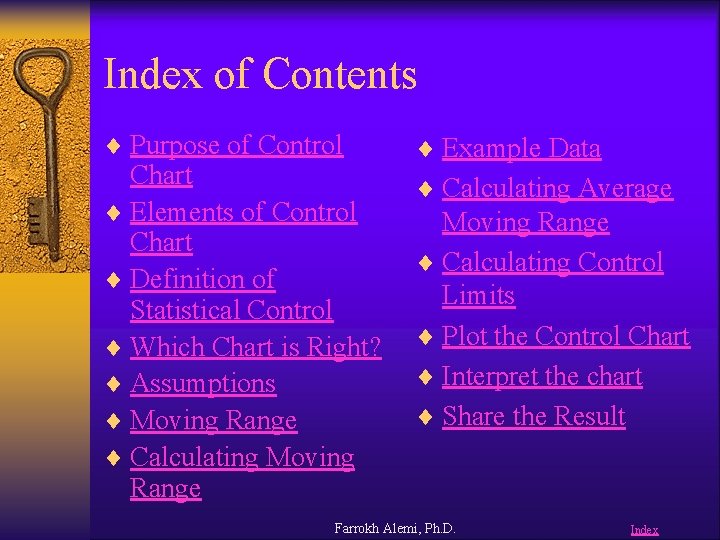 Index of Contents

♦ Purpose of Control Chart
♦ Elements of Control Chart
♦ Definition of Statistical Control
♦ Which Chart is Right?
♦ Assumptions
♦ Moving Range
♦ Calculating Moving Range

♦ Example Data
♦ Calculating Average Moving Range
♦ Calculating Control Limits
♦ Plot the Control Chart
♦ Interpret the chart
♦ Share the Result

Farrokh Alemi, Ph.D.

Index